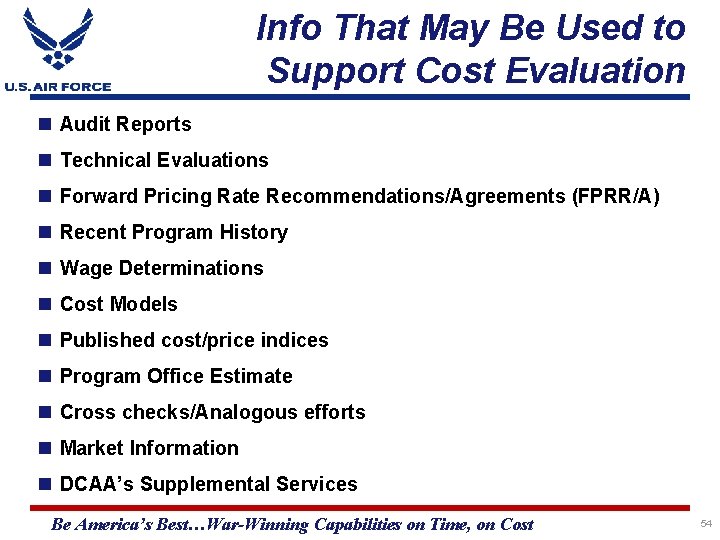 U.S. AIR FORCE

Info That May Be Used to Support Cost Evaluation

- Audit Reports
- Technical Evaluations
- Forward Pricing Rate Recommendations/Agreements (FPRR/A)
- Recent Program History
- Wage Determinations
- Cost Models
- Published cost/price indices
- Program Office Estimate
- Cross checks/Analogous efforts
- Market Information
- DCAA's Supplemental Services

Be America's Best…War-Winning Capabilities on Time, on Cost

54